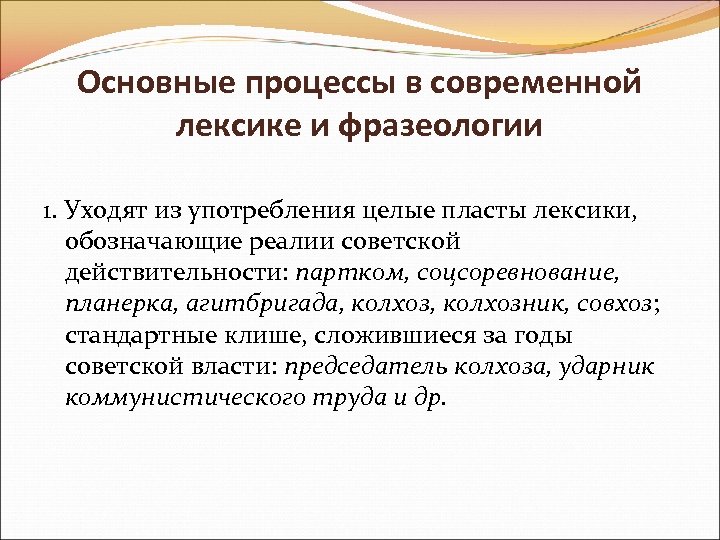 Основные процессы в современной лексике и фразеологии

1. Уходят из употребления целые пласты лексики, обозначающие реалии советской действительности: партком, соцсоревнование, планерка, агитбригада, колхоз, колхозник, совхоз; стандартные клише, сложившиеся за годы советской власти: председатель колхоза, ударник коммунистического труда и др.